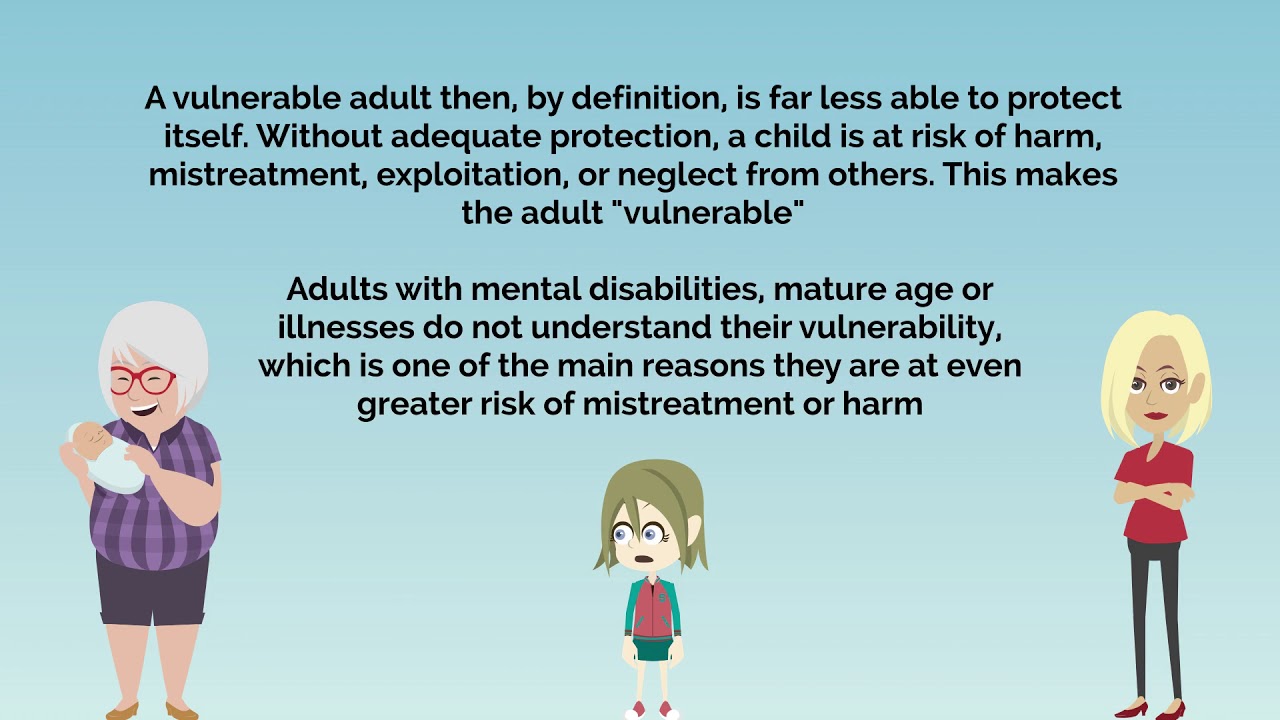 A vulnerable adult then, by definition, is far less able to protect itself. Without adequate protection, a child is at risk of harm, mistreatment, exploitation, or neglect from others. This makes the adult "vulnerable"

Adults with mental disabilities, mature age or illnesses do not understand their vulnerability, which is one of the main reasons they are at even greater risk of mistreatment or harm